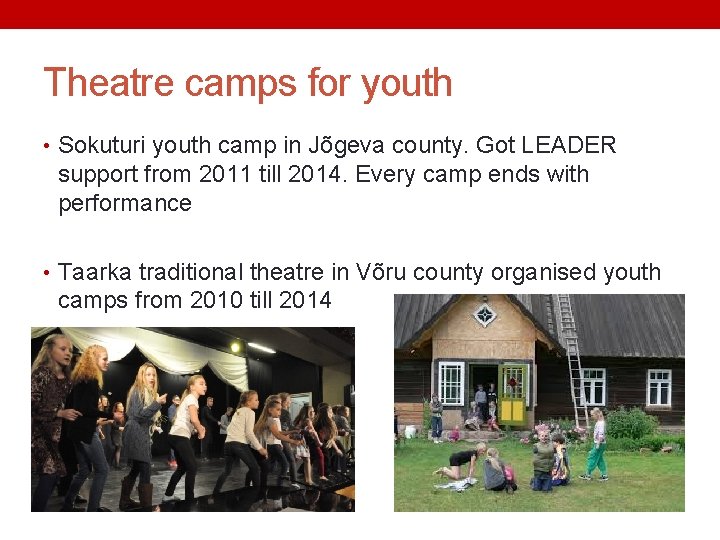 Theatre camps for youth

• Sokuturi youth camp in Jõgeva county. Got LEADER support from 2011 till 2014. Every camp ends with performance

• Taarka traditional theatre in Võru county organised youth camps from 2010 till 2014